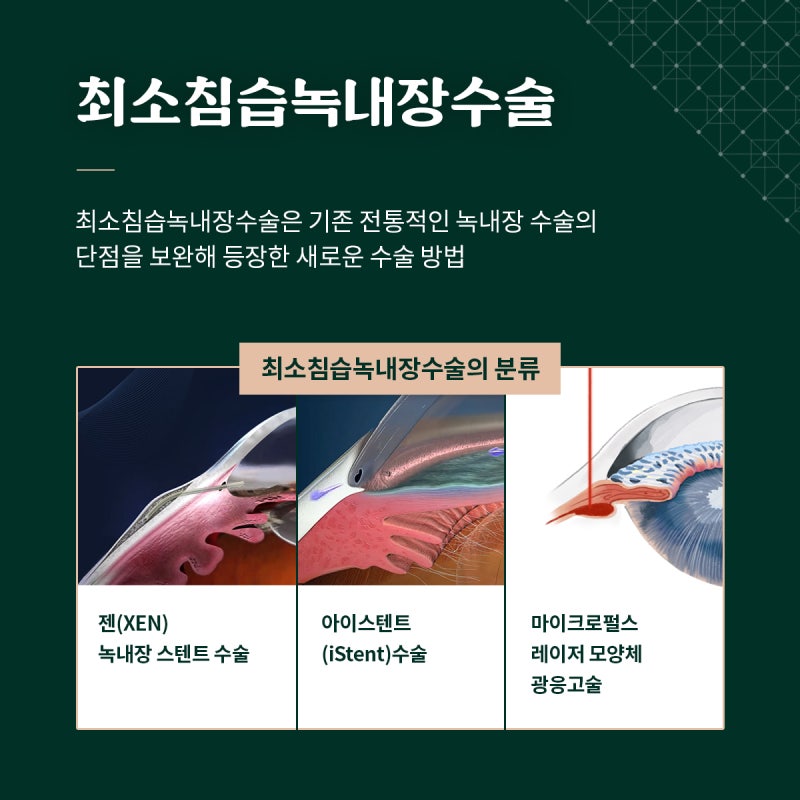 최소침습녹내장수술

최소침습녹내장수술은 기존 전통적인 녹내장 수술의 단점을 보완해 등장한 새로운 수술 방법

최소침습녹내장수술의 분류

젠(XEN) 녹내장 스텐트 수술

아이스텐트 (iStent)수술

마이크로펄스 레이저 모양체 광응고술